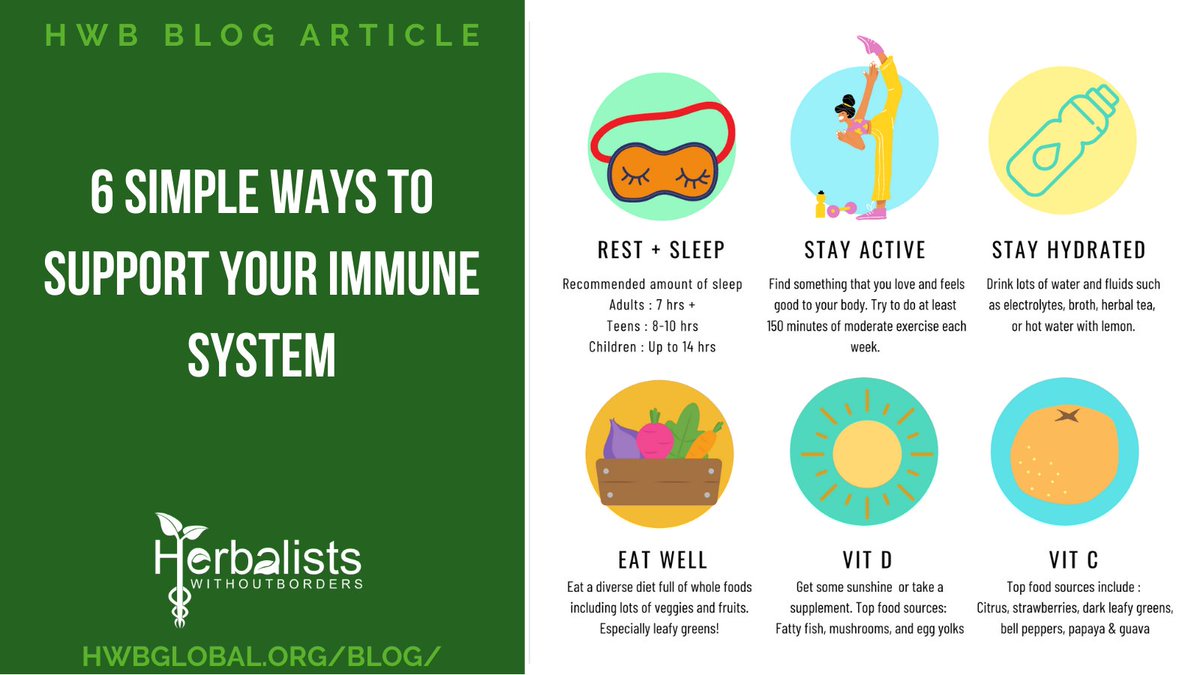 HWB BLOG ARTICLE

6 SIMPLE WAYS TO SUPPORT YOUR IMMUNE SYSTEM

Herbalists WITHOUTBORDERS

HWBGLOBAL.ORG/BLOG/

REST + SLEEP

Recommended amount of sleep
Adults : 7 hrs +
Teens : 8-10 hrs
Children : Up to 14 hrs

STAY ACTIVE

Find something that you love and feels good to your body. Try to do at least 150 minutes of moderate exercise each week.

STAY HYDRATED

Drink lots of water and fluids such as electrolytes, broth, herbal tea, or hot water with lemon.

EAT WELL

Eat a diverse diet full of whole foods including lots of veggies and fruits. Especially leafy greens!

VIT D

Get some sunshine or take a supplement. Top food sources: Fatty fish, mushrooms, and egg yolks

VIT C

Top food sources include : Citrus, strawberries, dark leafy greens, bell peppers, papaya & guava